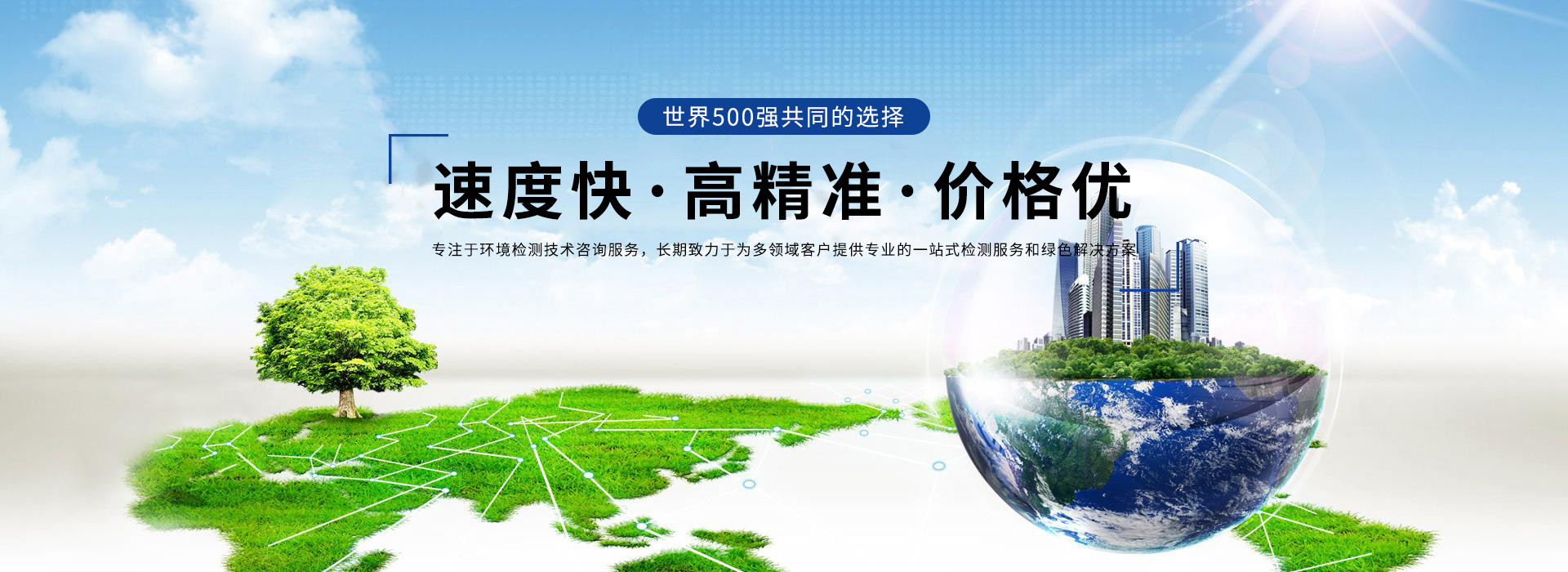 世界500强共同的选择

速度快·高精准·价格优

专注于环境检测技术咨询服务，长期致力于为多领域客户提供专业的一站式检测服务和绿色解决方案